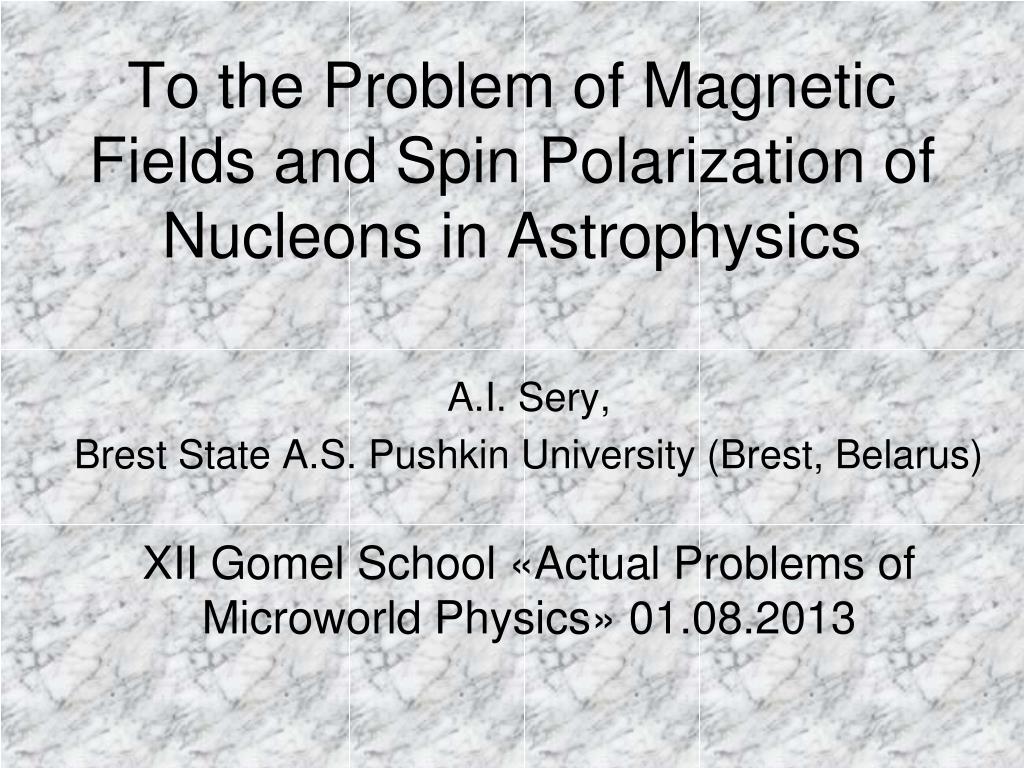 To the Problem of Magnetic Fields and Spin Polarization of Nucleons in Astrophysics

A.I. Sery,
Brest State A.S. Pushkin University (Brest, Belarus)

XII Gomel School «Actual Problems of Microworld Physics» 01.08.2013